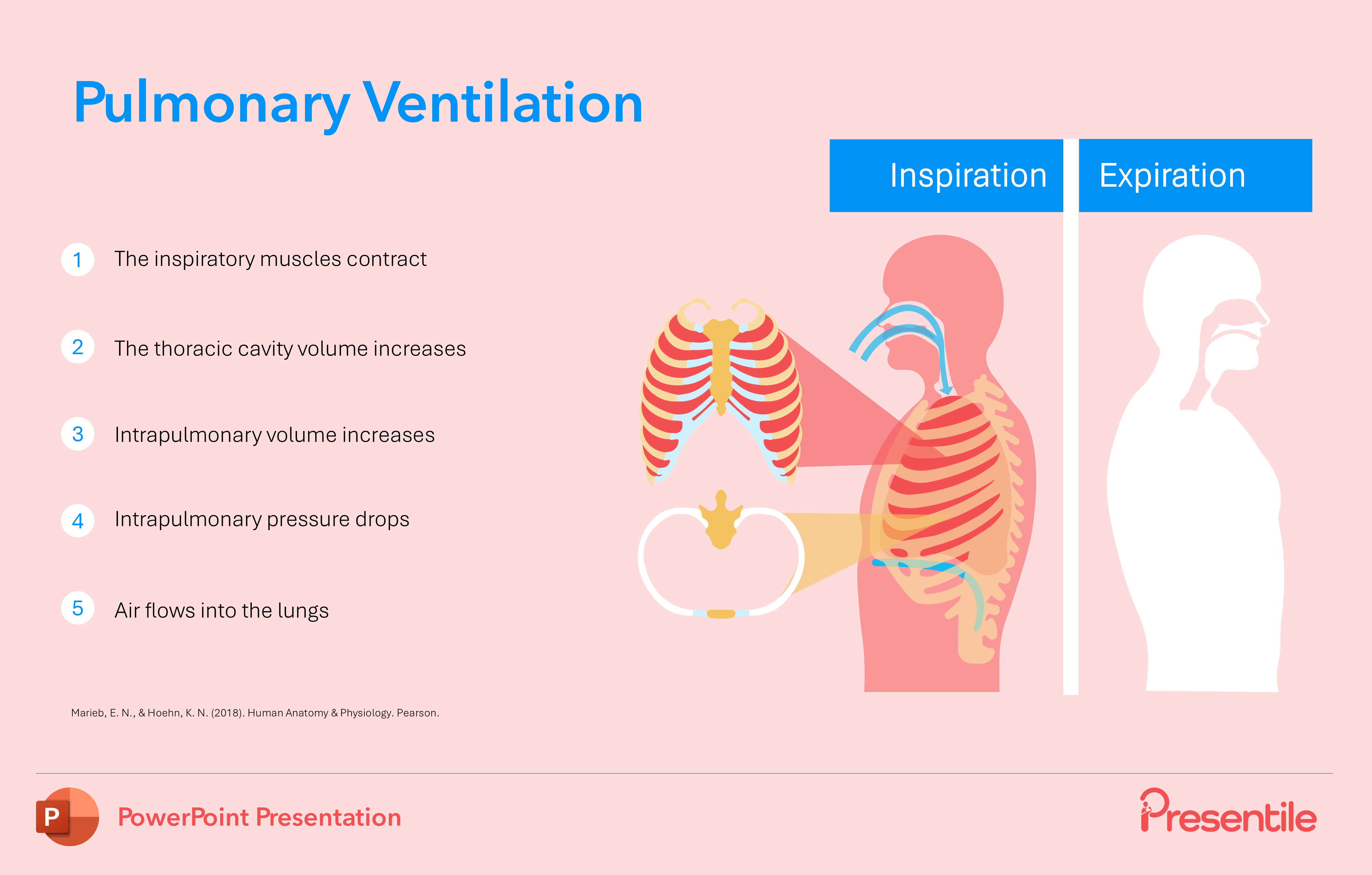 Pulmonary Ventilation

Inspiration

Expiration

1 The inspiratory muscles contract

2 The thoracic cavity volume increases

3 Intrapulmonary volume increases

4 Intrapulmonary pressure drops

5 Air flows into the lungs

Marieb, E. N., & Hoehn, K. N. (2018). Human Anatomy & Physiology. Pearson.

P

PowerPoint Presentation

Presentile